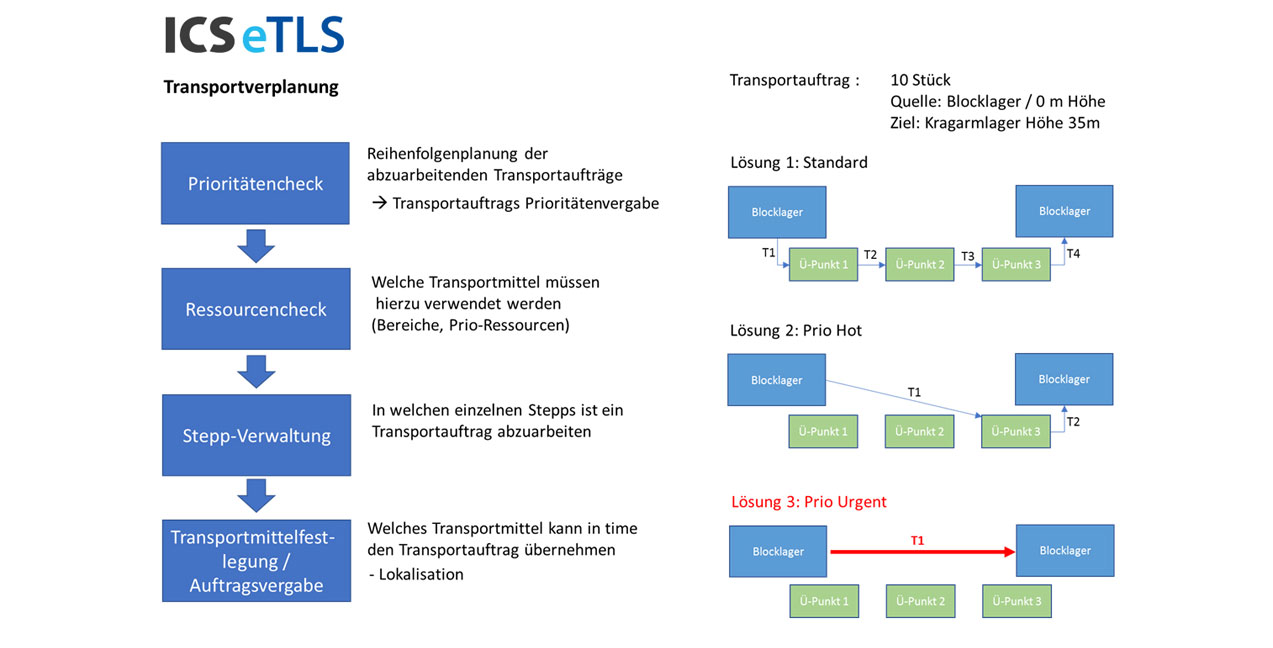 ICS eTLS

Transportverplanung

Prioritätencheck

Reihenfolgenplanung der abzuarbeitenden Transportaufträge

→ Transportauftrags Prioritätenvergabe

Ressourcencheck

Welche Transportmittel müssen hierzu verwendet werden (Bereiche, Prio-Ressourcen)

Stepp-Verwaltung

In welchen einzelnen Stepps ist ein Transportauftrag abzuarbeiten

Transportmittelfestlegung / Auftragsvergabe

Welches Transportmittel kann in time den Transportauftrag übernehmen

- Lokalisation

Transportauftrag : 10 Stück
Quelle: Blocklager / 0 m Höhe
Ziel: Kragarmlager Höhe 35m

Lösung 1: Standard

Blocklager
T1
Ü-Punkt 1
T2
Ü-Punkt 2
T3
Ü-Punkt 3
T4
Blocklager

Lösung 2: Prio Hot

Blocklager
T1
Ü-Punkt 1
Ü-Punkt 2
Ü-Punkt 3
T2
Blocklager

Lösung 3: Prio Urgent

Blocklager
T1
Blocklager
Ü-Punkt 1
Ü-Punkt 2
Ü-Punkt 3